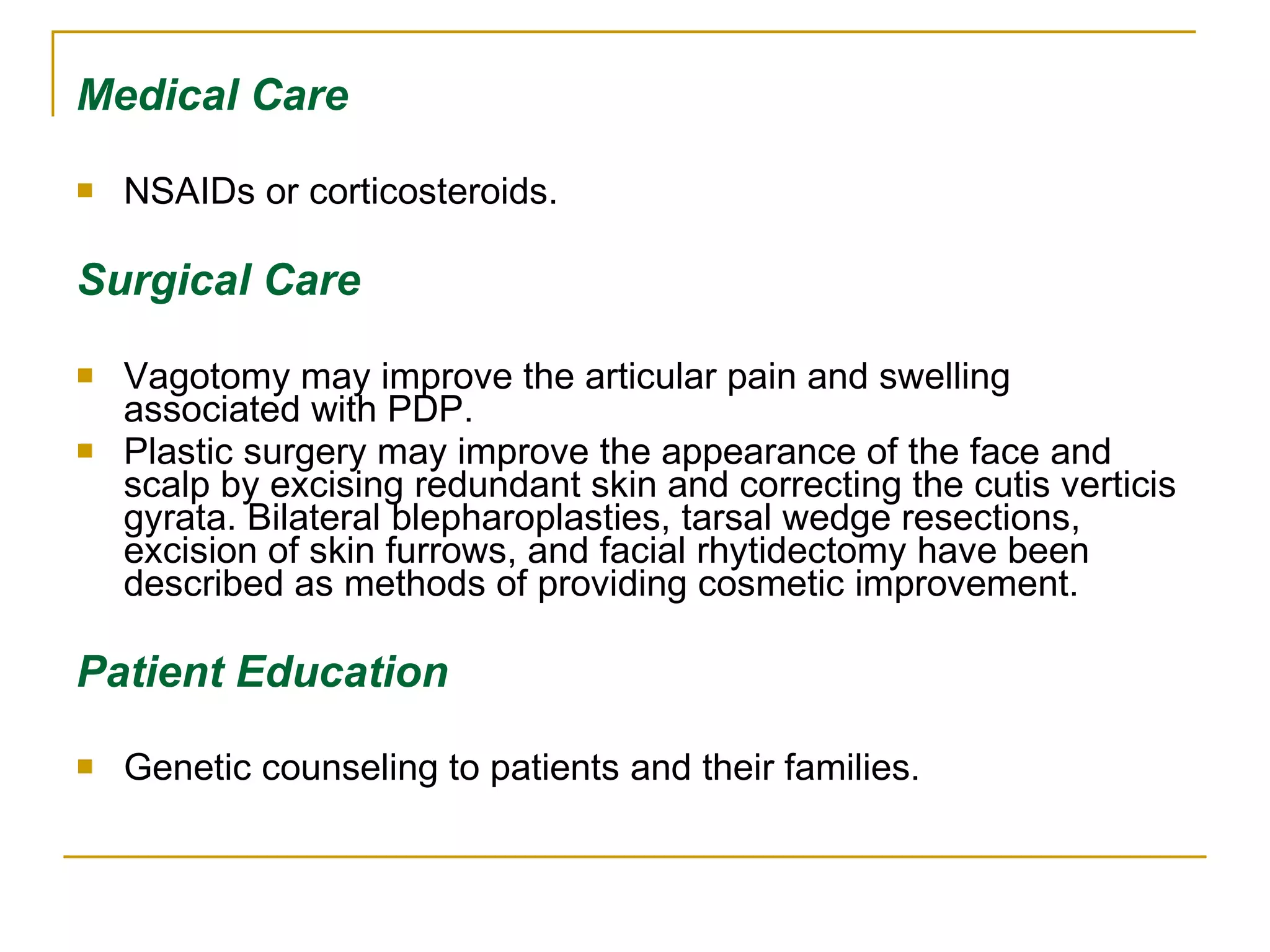 Medical Care

- NSAIDs or corticosteroids.

Surgical Care

- Vagotomy may improve the articular pain and swelling associated with PDP.
- Plastic surgery may improve the appearance of the face and scalp by excising redundant skin and correcting the cutis verticis gyrata. Bilateral blepharoplasties, tarsal wedge resections, excision of skin furrows, and facial rhytidectomy have been described as methods of providing cosmetic improvement.

Patient Education

- Genetic counseling to patients and their families.